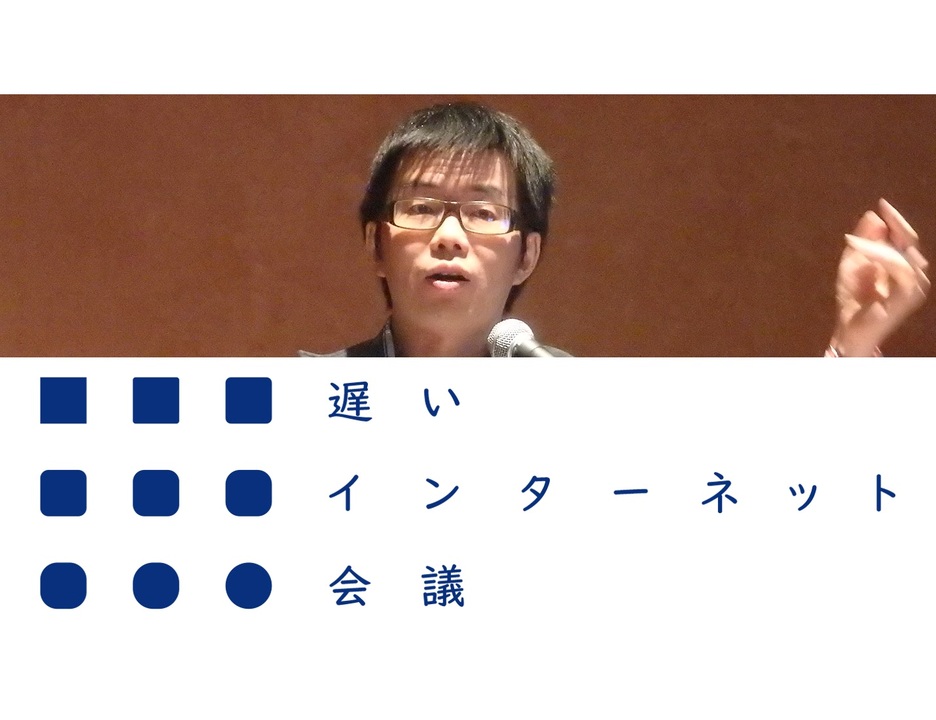 遅い
インターネット
会議